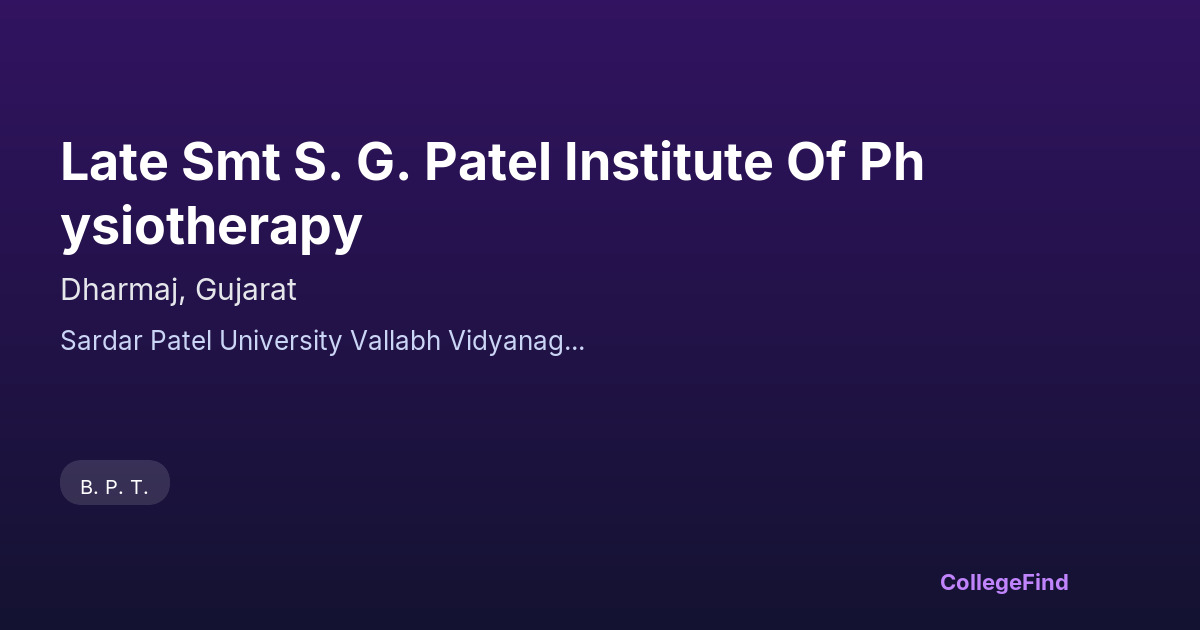 Late Smt S. G. Patel Institute Of Physiotherapy

Dharmaj, Gujarat

Sardar Patel University Vallabh Vidyanag...

B. P. T.

CollegeFind